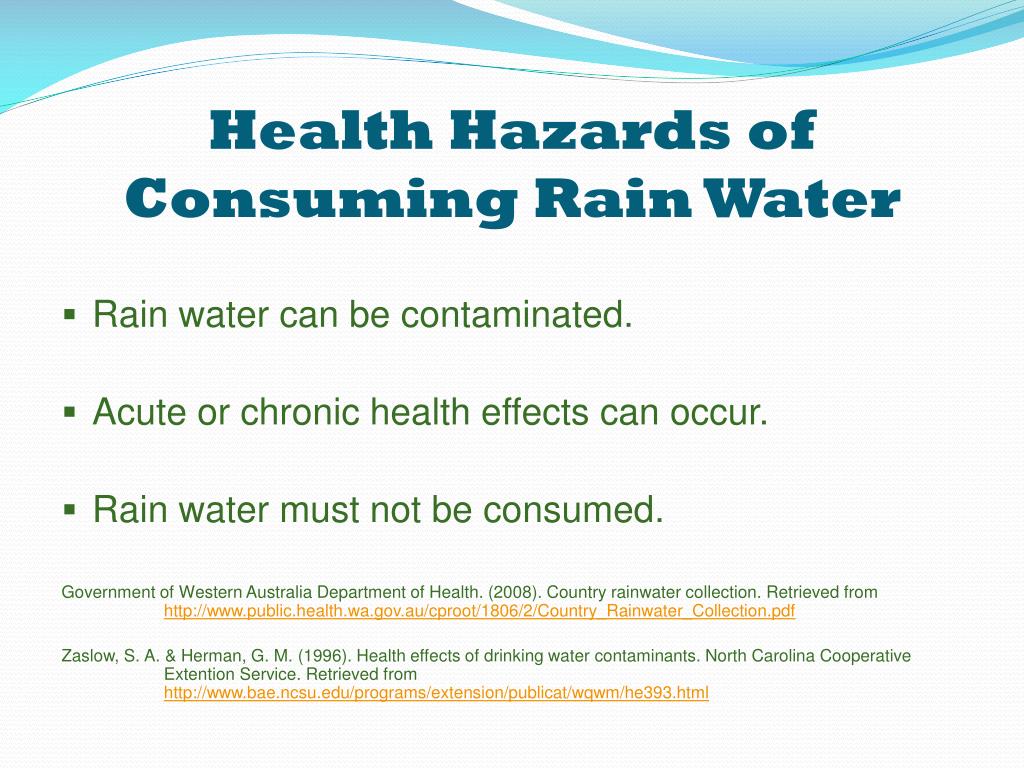 Health Hazards of Consuming Rain Water

▪ Rain water can be contaminated.

▪ Acute or chronic health effects can occur.

▪ Rain water must not be consumed.

Government of Western Australia Department of Health. (2008). Country rainwater collection. Retrieved from http://www.public.health.wa.gov.au/cproot/1806/2/Country_Rainwater_Collection.pdf

Zaslow, S. A. & Herman, G. M. (1996). Health effects of drinking water contaminants. North Carolina Cooperative Extention Service. Retrieved from http://www.bae.ncsu.edu/programs/extension/publicat/wqwm/he393.html